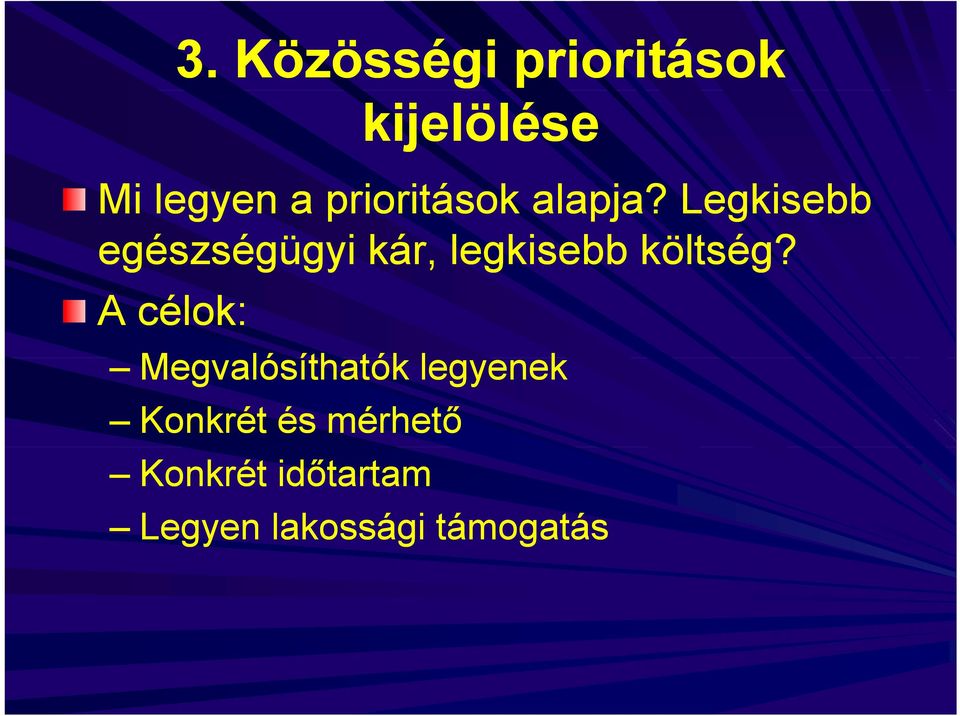 3. Közösségi prioritások kijelölése

Mi legyen a prioritások alapja? Legkisebb egészségügyi kár, legkisebb költség?

A célok:

– Megvalósíthatók legyenek
– Konkrét és mérhető
– Konkrét időtartam
– Legyen lakossági támogatás